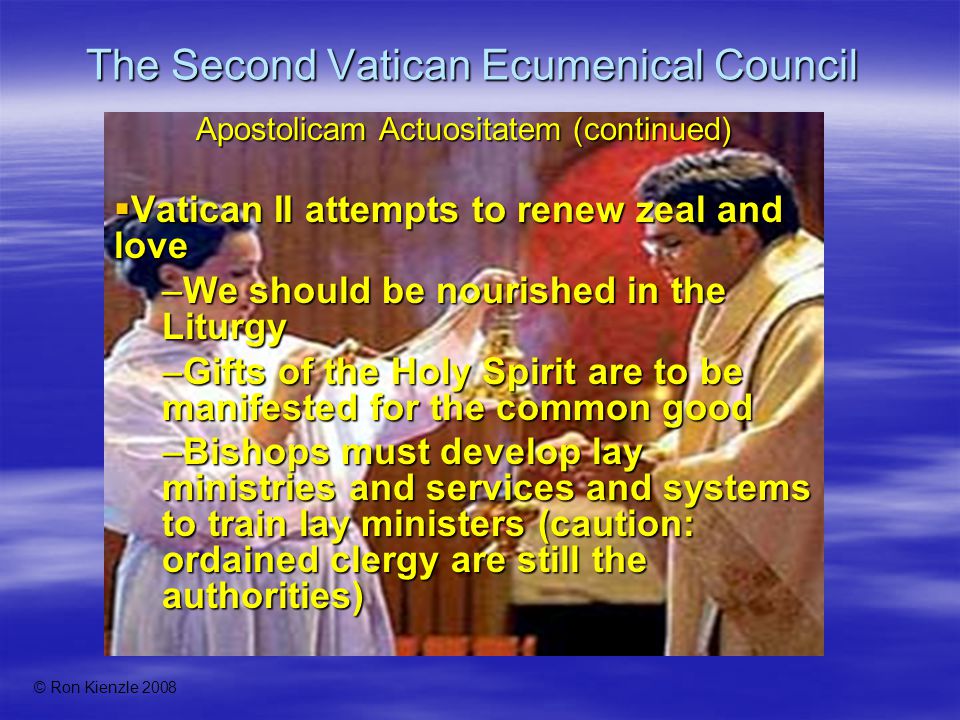 The Second Vatican Ecumenical Council

Apostolicam Actuositatem (continued)

▪Vatican II attempts to renew zeal and love

–We should be nourished in the Liturgy

–Gifts of the Holy Spirit are to be manifested for the common good

–Bishops must develop lay ministries and services and systems to train lay ministers (caution: ordained clergy are still the authorities)

© Ron Kienzle 2008